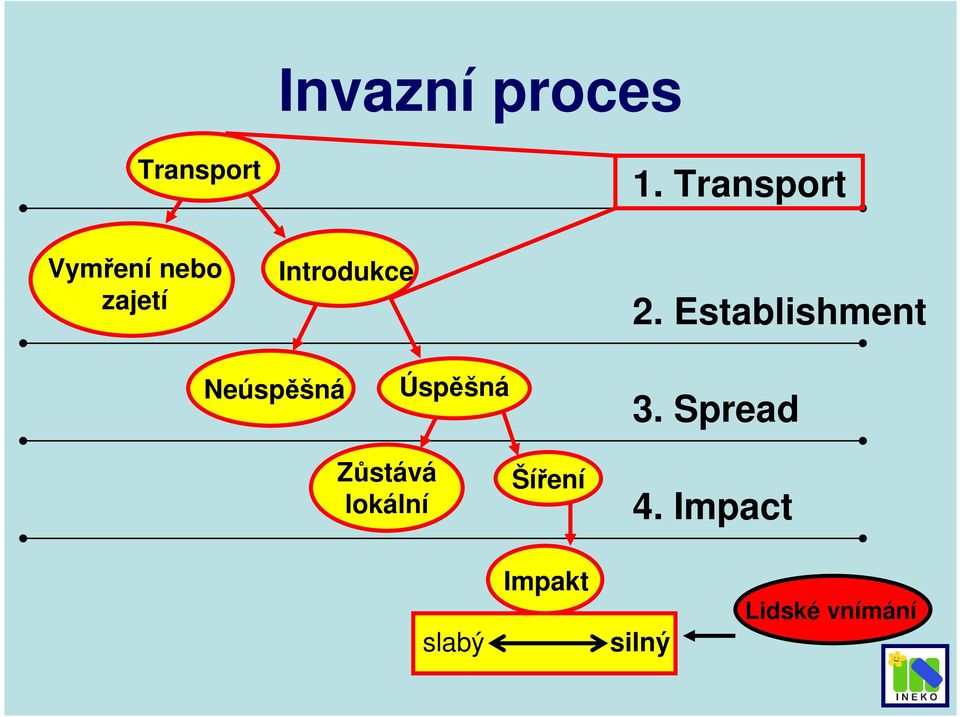 Invazní proces

Transport

1. Transport

Vymření nebo zajetí

Introdukce

2. Establishment

Neúspěšná

Úspěšná

3. Spread

Zůstává lokální

Šíření

4. Impact

Impakt

slabý silný

Lidské vnímání

INEKO